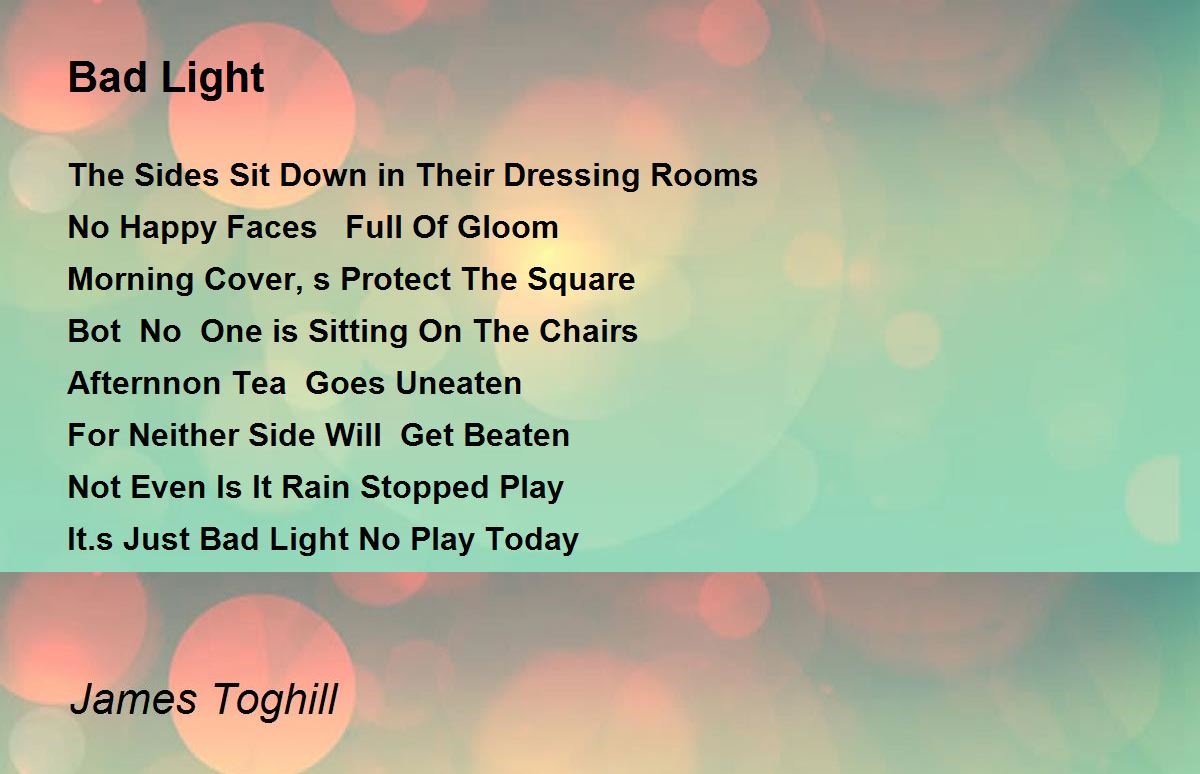 Bad Light

The Sides Sit Down in Their Dressing Rooms
No Happy Faces   Full Of Gloom
Morning Cover, s Protect The Square
Bot  No  One is Sitting On The Chairs
Afternnon Tea  Goes Uneaten
For Neither Side Will  Get Beaten
Not Even Is It Rain Stopped Play
It.s Just Bad Light No Play Today

James Toghill